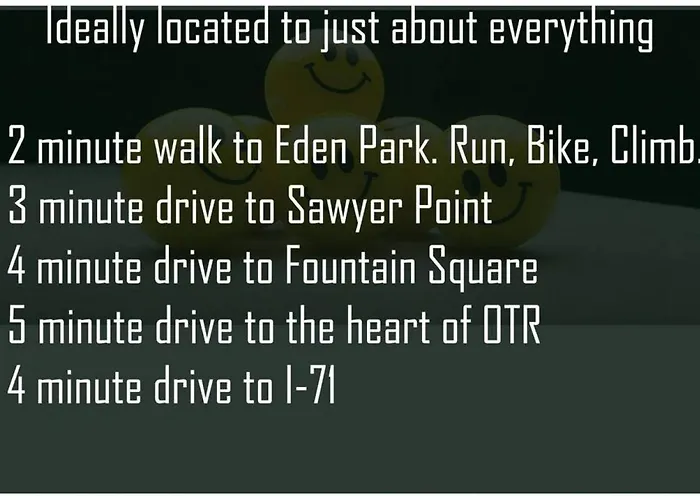 Ideally located to just about everything

2 minute walk to Eden Park. Run, Bike, Climb.
3 minute drive to Sawyer Point
4 minute drive to Fountain Square
5 minute drive to the heart of OTR
4 minute drive to I-71